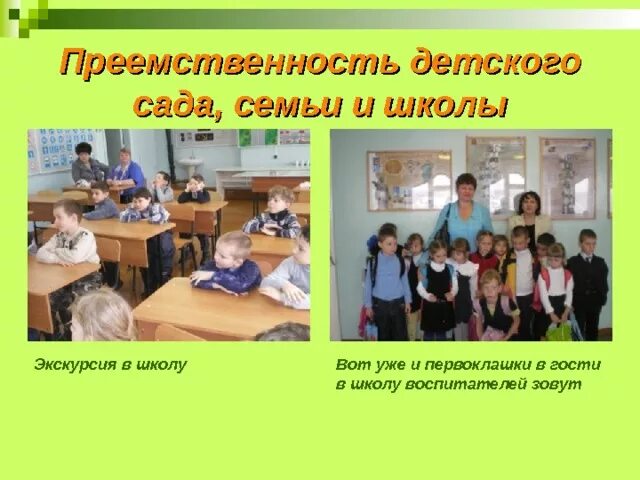 Преемственность детского сада, семьи и школы

Экскурсия в школу

Вот уже и первоклашки в гости в школу воспитателей зовут